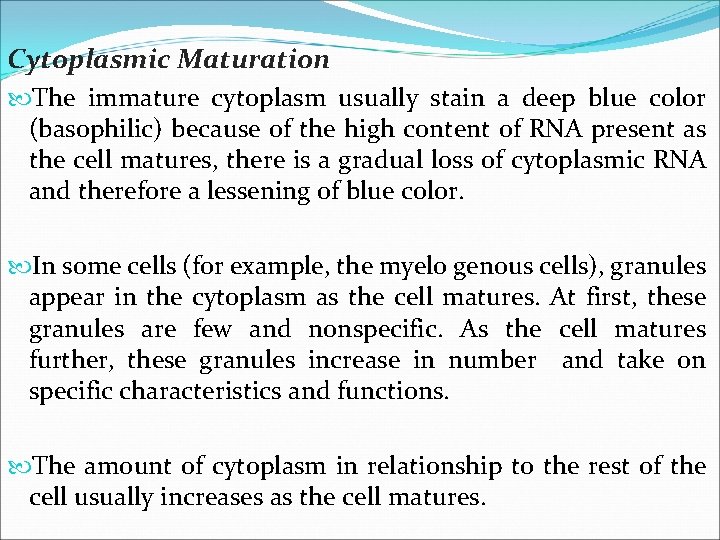 Cytoplasmic Maturation

The immature cytoplasm usually stain a deep blue color (basophilic) because of the high content of RNA present as the cell matures, there is a gradual loss of cytoplasmic RNA and therefore a lessening of blue color.

In some cells (for example, the myelo genous cells), granules appear in the cytoplasm as the cell matures. At first, these granules are few and nonspecific. As the cell matures further, these granules increase in number and take on specific characteristics and functions.

The amount of cytoplasm in relationship to the rest of the cell usually increases as the cell matures.